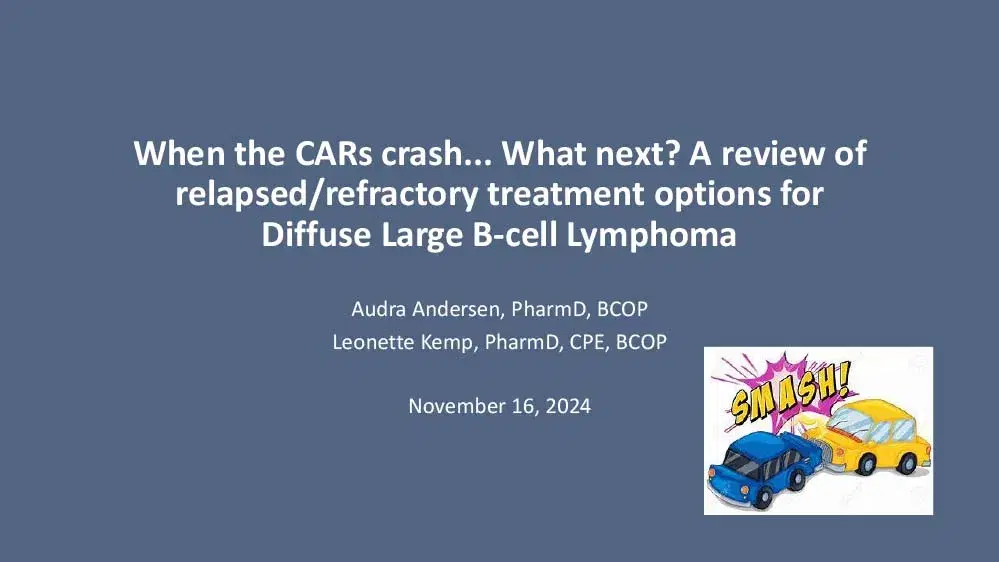 When the CARs crash... What next? A review of relapsed/refractory treatment options for Diffuse Large B-cell Lymphoma

Audra Andersen, PharmD, BCOP
Leonette Kemp, PharmD, CPE, BCOP

November 16, 2024

SMASH!